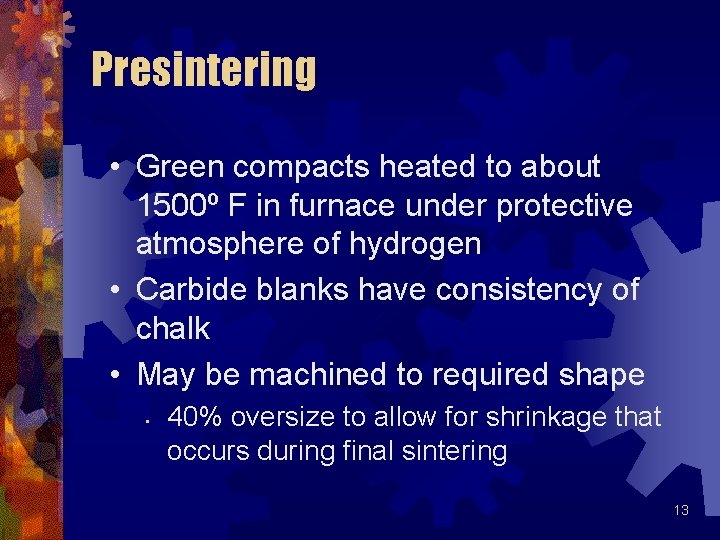 Presintering

• Green compacts heated to about 1500º F in furnace under protective atmosphere of hydrogen
• Carbide blanks have consistency of chalk
• May be machined to required shape
 • 40% oversize to allow for shrinkage that occurs during final sintering

13